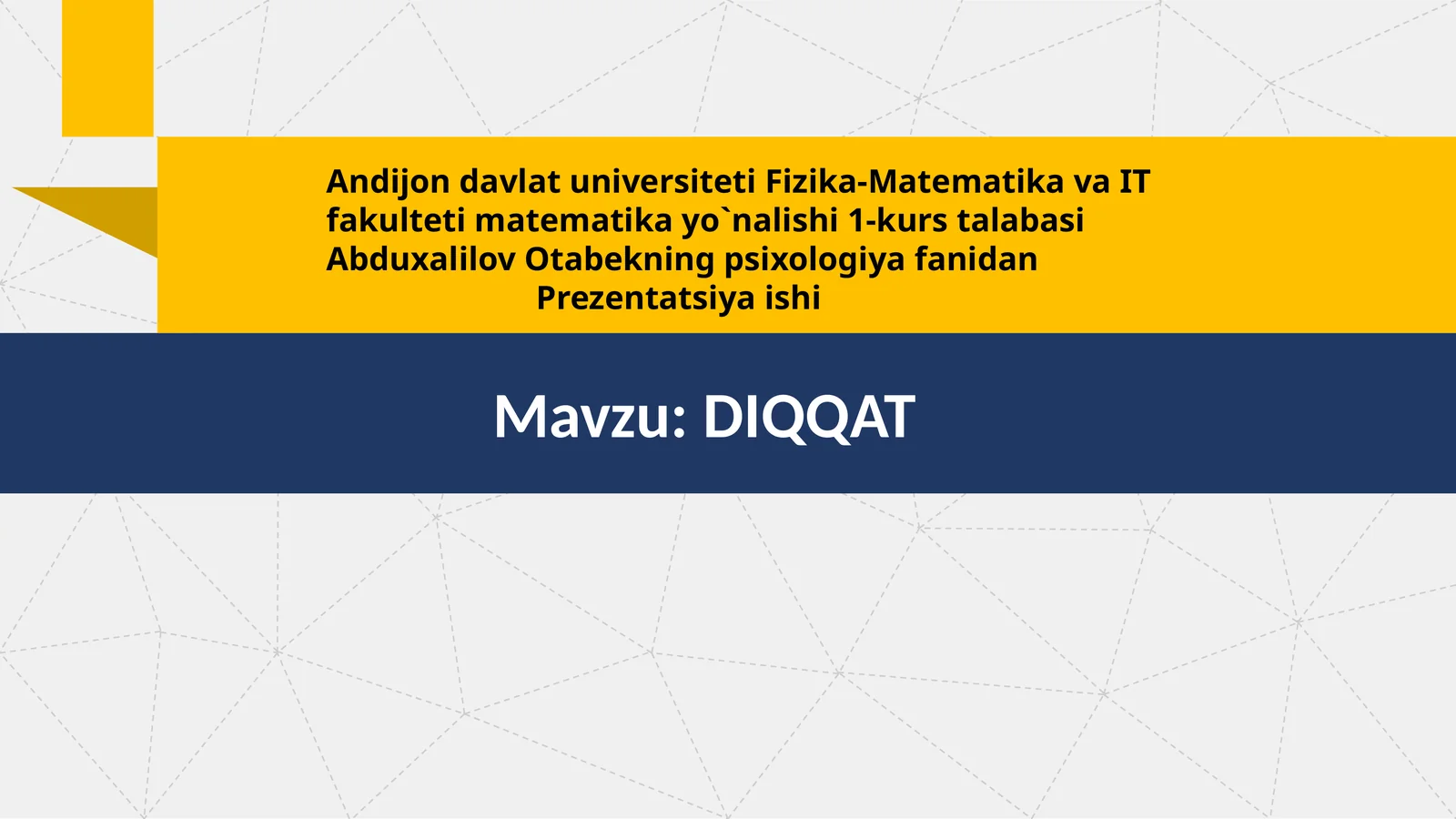 Andijon davlat universiteti Fizika-Matematika va IT fakulteti matematika yo`nalishi 1-kurs talabasi Abduxalilov Otabekning psixologiya fanidan
Prezentatsiya ishi

Mavzu: DIQQAT